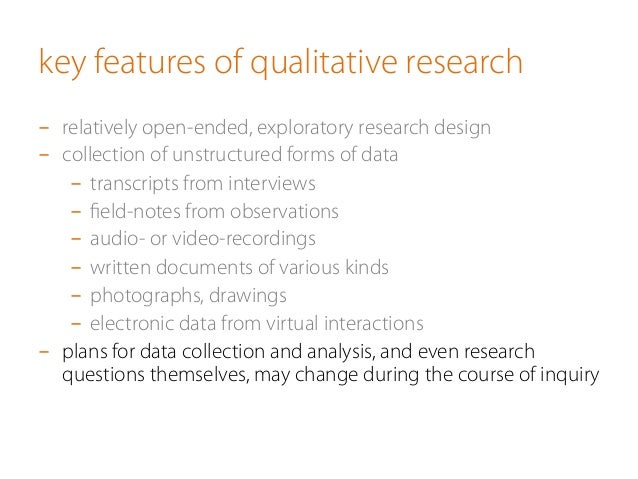 key features of qualitative research

– relatively open-ended, exploratory research design
– collection of unstructured forms of data
  – transcripts from interviews
  – field-notes from observations
  – audio- or video-recordings
  – written documents of various kinds
  – photographs, drawings
  – electronic data from virtual interactions
– plans for data collection and analysis, and even research questions themselves, may change during the course of inquiry